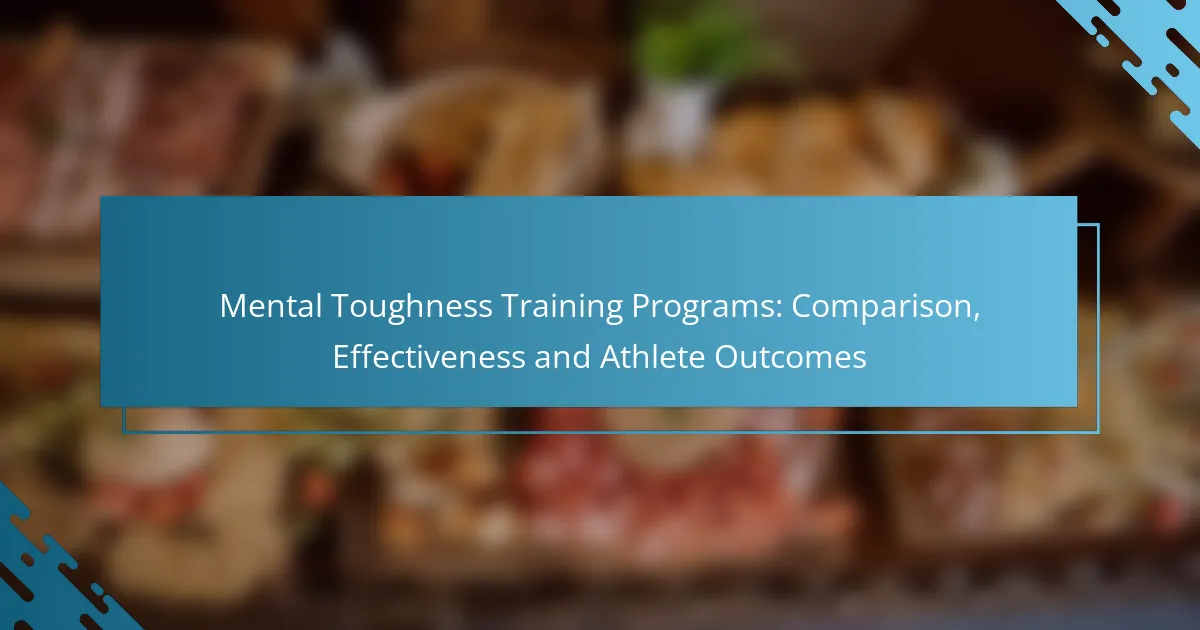 Mental Toughness Training Programs: Comparison, Effectiveness and Athlete Outcomes